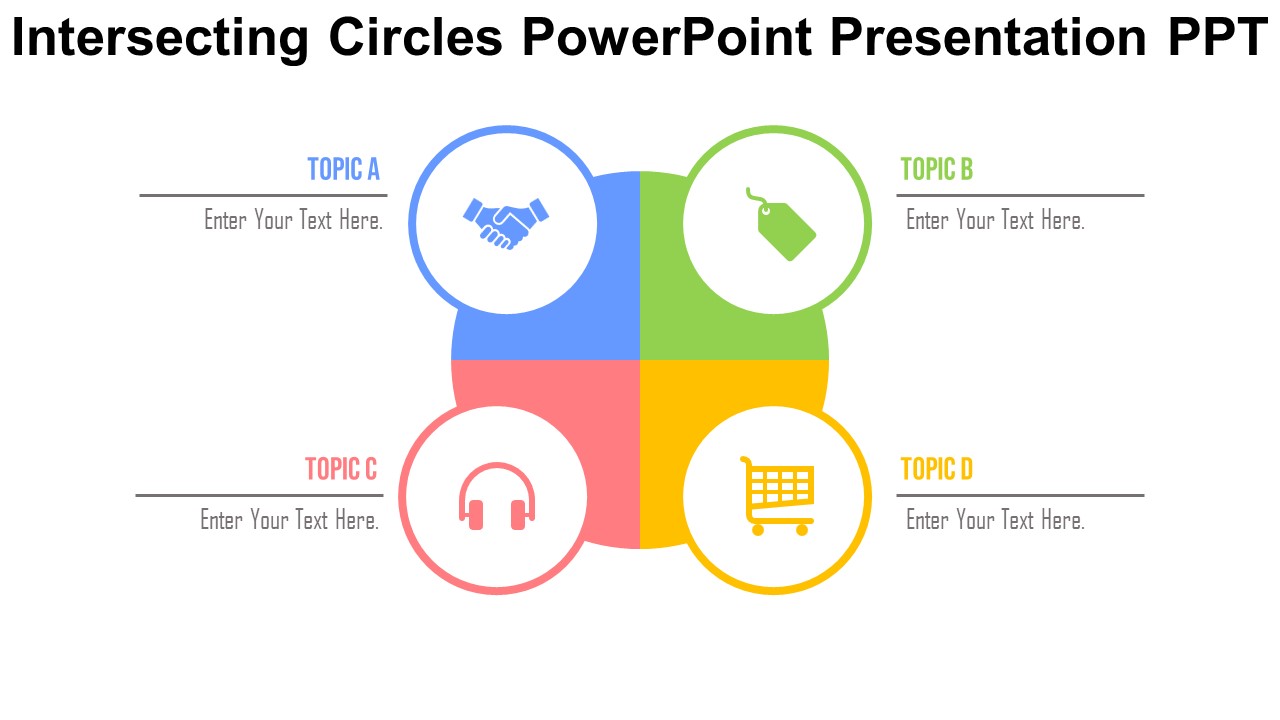 Intersecting Circles PowerPoint Presentation PPT

TOPIC A

Enter Your Text Here.

TOPIC B

Enter Your Text Here.

TOPIC C

Enter Your Text Here.

TOPIC D

Enter Your Text Here.